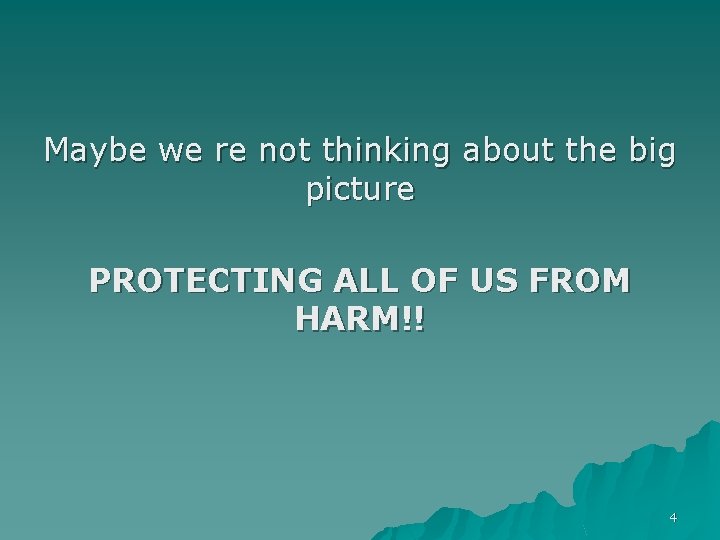 Maybe we re not thinking about the big picture

PROTECTING ALL OF US FROM HARM!!

4